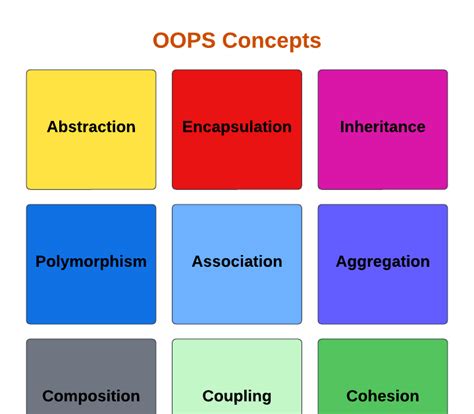 OOPS Concepts

Abstraction

Encapsulation

Inheritance

Polymorphism

Association

Aggregation

Composition

Coupling

Cohesion